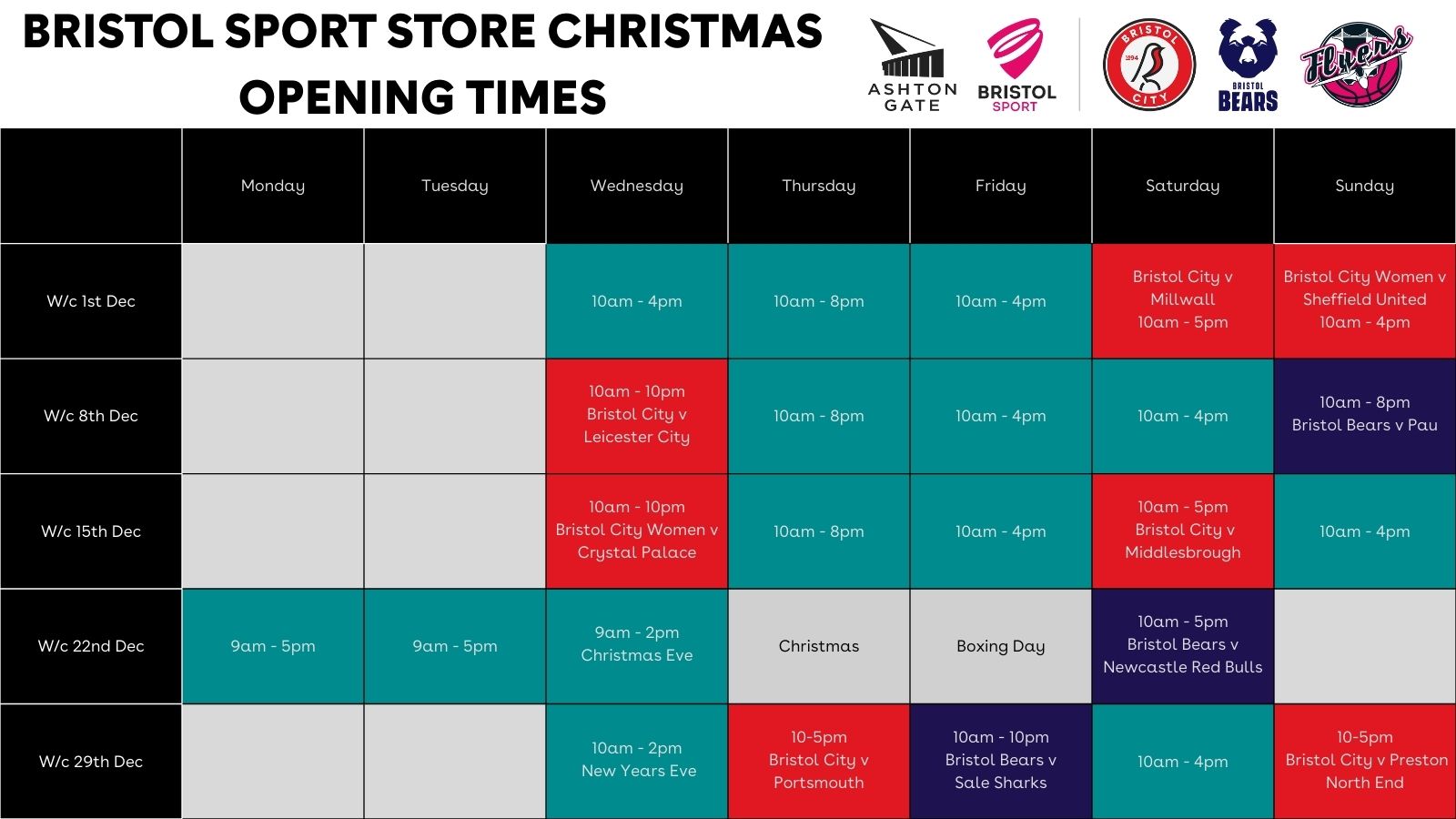 BRISTOL SPORT STORE CHRISTMAS OPENING TIMES

ASHTON GATE

BRISTOL SPORT

BRISTOL CITY 1894

BRISTOL BEARS

Flyers

| | Monday | Tuesday | Wednesday | Thursday | Friday | Saturday | Sunday |
|---|---|---|---|---|---|---|---|
| W/c 1st Dec | | | 10am - 4pm | 10am - 8pm | 10am - 4pm | Bristol City v Millwall 10am - 5pm | Bristol City Women v Sheffield United 10am - 4pm |
| W/c 8th Dec | | | 10am - 10pm Bristol City v Leicester City | 10am - 8pm | 10am - 4pm | 10am - 4pm | 10am - 8pm Bristol Bears v Pau |
| W/c 15th Dec | | | 10am - 10pm Bristol City Women v Crystal Palace | 10am - 8pm | 10am - 4pm | 10am - 5pm Bristol City v Middlesbrough | 10am - 4pm |
| W/c 22nd Dec | 9am - 5pm | 9am - 5pm | 9am - 2pm Christmas Eve | Christmas | Boxing Day | 10am - 5pm Bristol Bears v Newcastle Red Bulls | |
| W/c 29th Dec | | | 10am - 2pm New Years Eve | 10-5pm Bristol City v Portsmouth | 10am - 10pm Bristol Bears v Sale Sharks | 10am - 4pm | 10-5pm Bristol City v Preston North End |